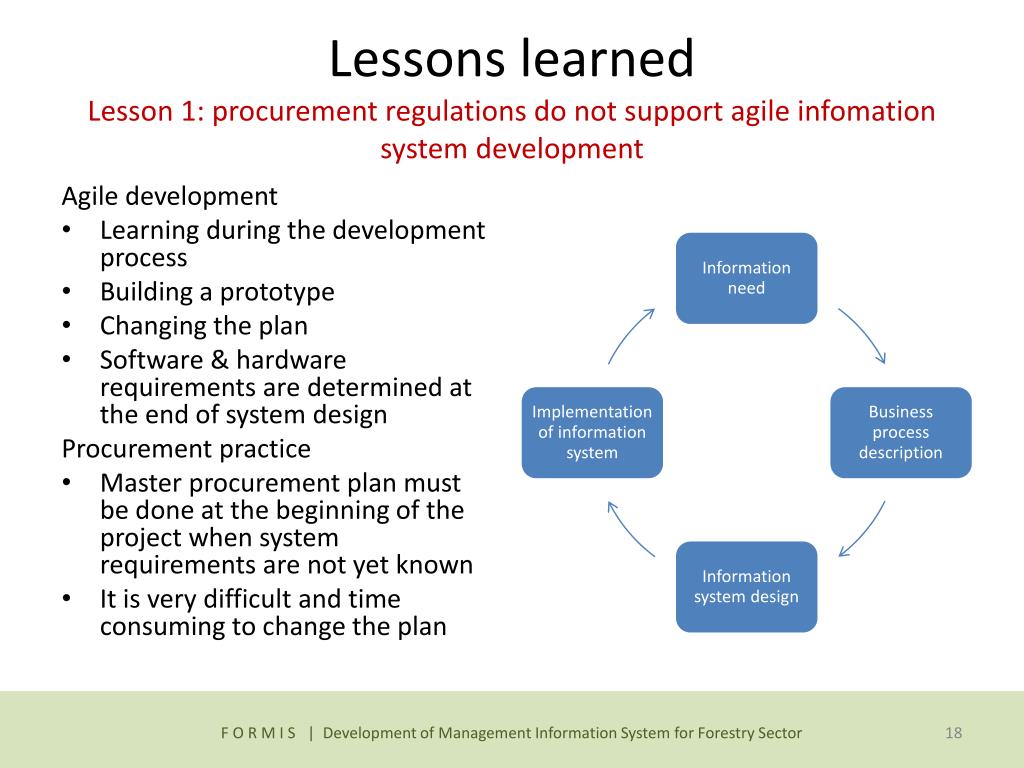 Lessons learned

Lesson 1: procurement regulations do not support agile infomation system development

Agile development
• Learning during the development process
• Building a prototype
• Changing the plan
• Software & hardware requirements are determined at the end of system design

Procurement practice
• Master procurement plan must be done at the beginning of the project when system requirements are not yet known
• It is very difficult and time consuming to change the plan

Information need

Business process description

Information system design

Implementation of information system

F O R M I S | Development of Management Information System for Forestry Sector

18